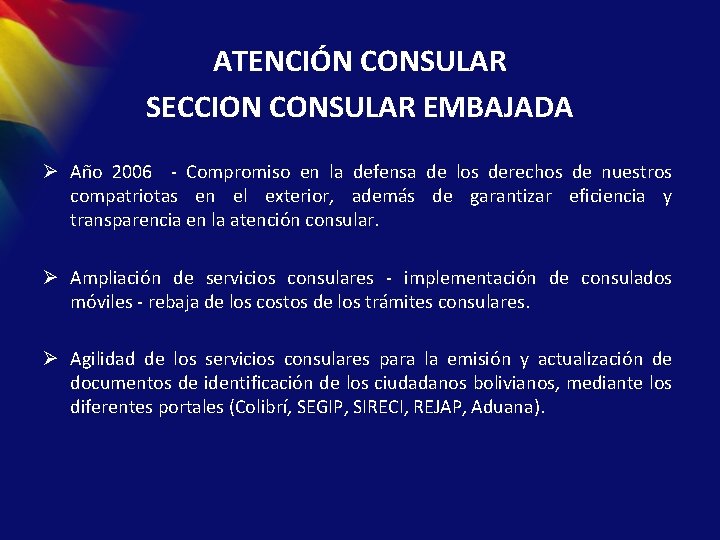 ATENCIÓN CONSULAR
SECCION CONSULAR EMBAJADA

➢ Año 2006 - Compromiso en la defensa de los derechos de nuestros compatriotas en el exterior, además de garantizar eficiencia y transparencia en la atención consular.

➢ Ampliación de servicios consulares - implementación de consulados móviles - rebaja de los costos de los trámites consulares.

➢ Agilidad de los servicios consulares para la emisión y actualización de documentos de identificación de los ciudadanos bolivianos, mediante los diferentes portales (Colibrí, SEGIP, SIRECI, REJAP, Aduana).